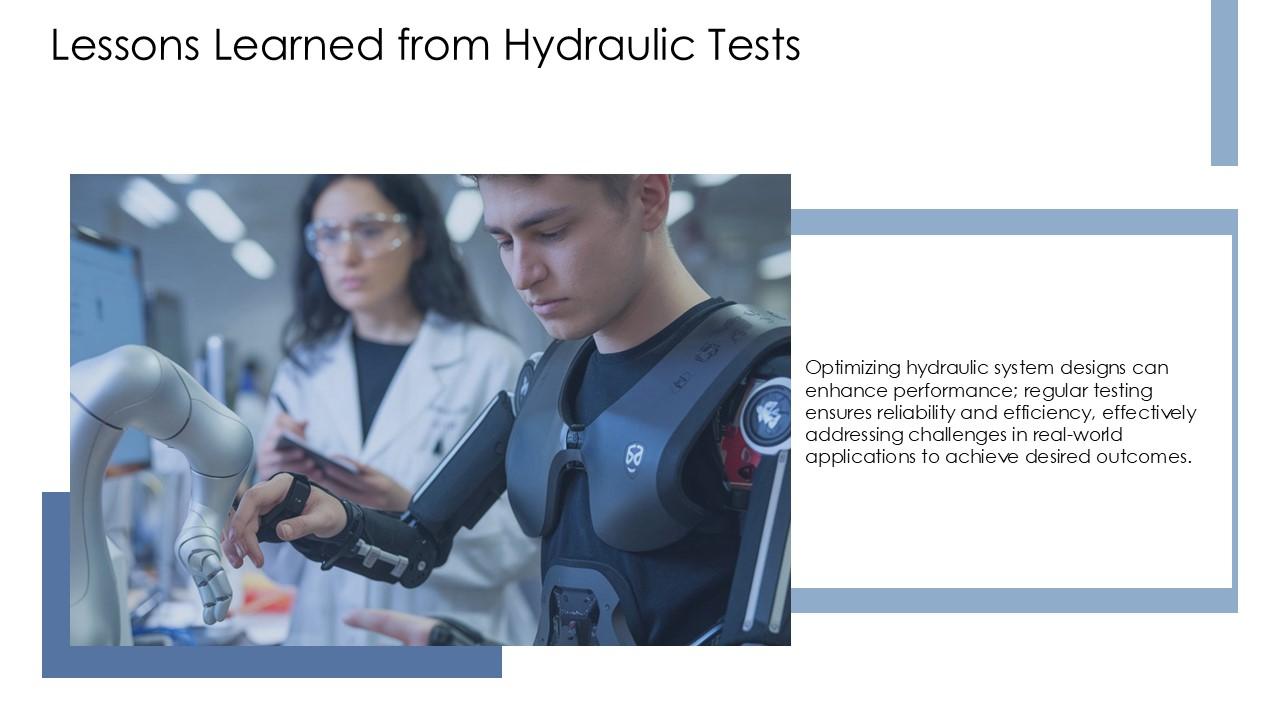 Lessons Learned from Hydraulic Tests

Optimizing hydraulic system designs can enhance performance; regular testing ensures reliability and efficiency, effectively addressing challenges in real-world applications to achieve desired outcomes.